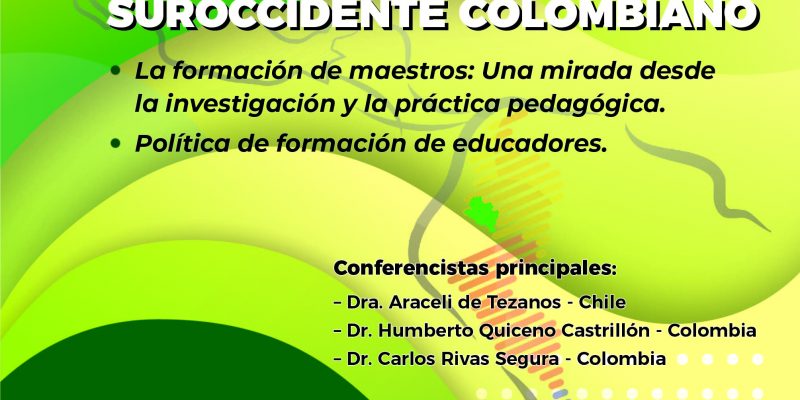 SUROCCIDENTE COLOMBIANO

• La formación de maestros: Una mirada desde la investigación y la práctica pedagógica.

• Política de formación de educadores.

Conferencistas principales:

– Dra. Araceli de Tezanos - Chile

– Dr. Humberto Quiceno Castrillón - Colombia

– Dr. Carlos Rivas Segura - Colombia